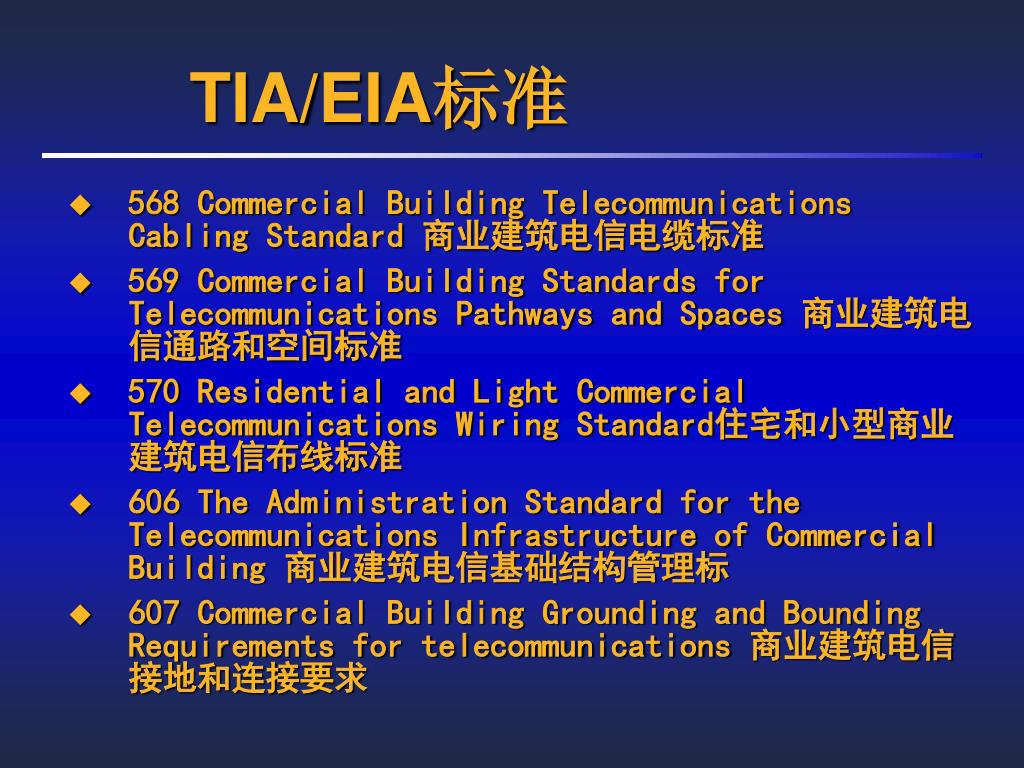 TIA/EIA标准

◆ 568 Commercial Building Telecommunications Cabling Standard 商业建筑电信电缆标准

◆ 569 Commercial Building Standards for Telecommunications Pathways and Spaces 商业建筑电信通路和空间标准

◆ 570 Residential and Light Commercial Telecommunications Wiring Standard住宅和小型商业建筑电信布线标准

◆ 606 The Administration Standard for the Telecommunications Infrastructure of Commercial Building 商业建筑电信基础结构管理标

◆ 607 Commercial Building Grounding and Bounding Requirements for telecommunications 商业建筑电信接地和连接要求